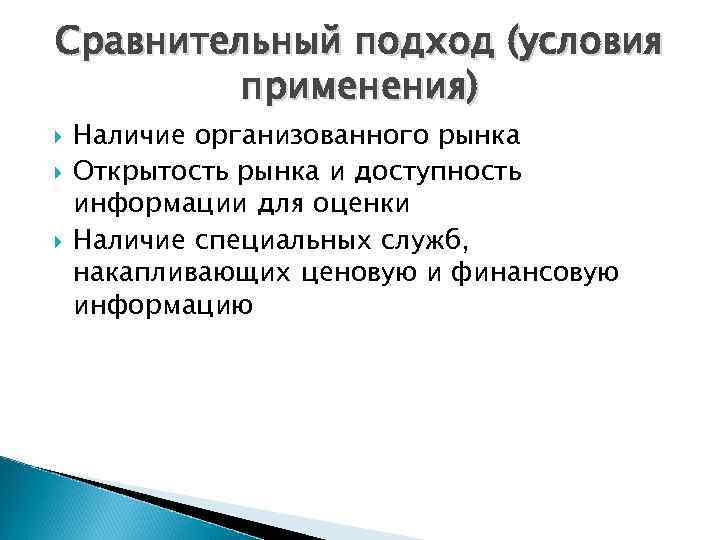 Сравнительный подход (условия применения)

Наличие организованного рынка

Открытость рынка и доступность информации для оценки

Наличие специальных служб, накапливающих ценовую и финансовую информацию